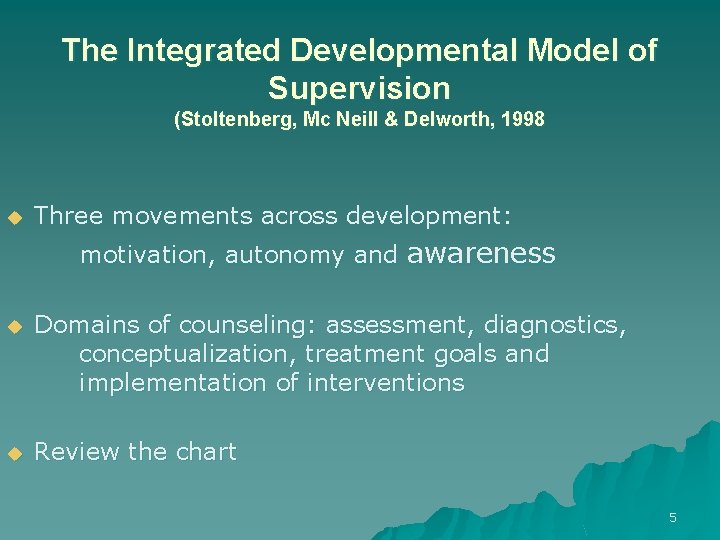 The Integrated Developmental Model of Supervision
(Stoltenberg, Mc Neill & Delworth, 1998

Three movements across development:
motivation, autonomy and awareness

Domains of counseling: assessment, diagnostics, conceptualization, treatment goals and implementation of interventions

Review the chart

5